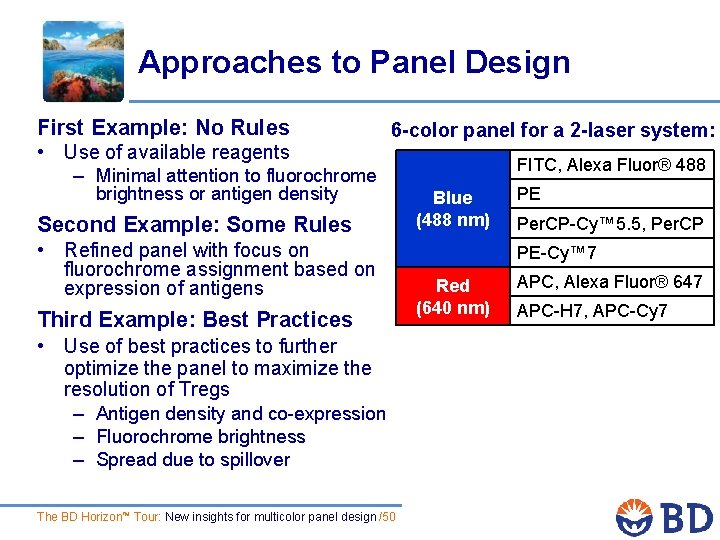 Approaches to Panel Design

First Example: No Rules
• Use of available reagents
– Minimal attention to fluorochrome brightness or antigen density

Second Example: Some Rules
• Refined panel with focus on fluorochrome assignment based on expression of antigens

Third Example: Best Practices
• Use of best practices to further optimize the panel to maximize the resolution of Tregs
– Antigen density and co-expression
– Fluorochrome brightness
– Spread due to spillover

6-color panel for a 2-laser system:

| | |
|---|---|
| Blue (488 nm) | FITC, Alexa Fluor® 488 |
| | PE |
| | PerCP-Cy™5.5, PerCP |
| | PE-Cy™7 |
| Red (640 nm) | APC, Alexa Fluor® 647 |
| | APC-H7, APC-Cy7 |

The BD Horizon™ Tour: New insights for multicolor panel design /50

BD